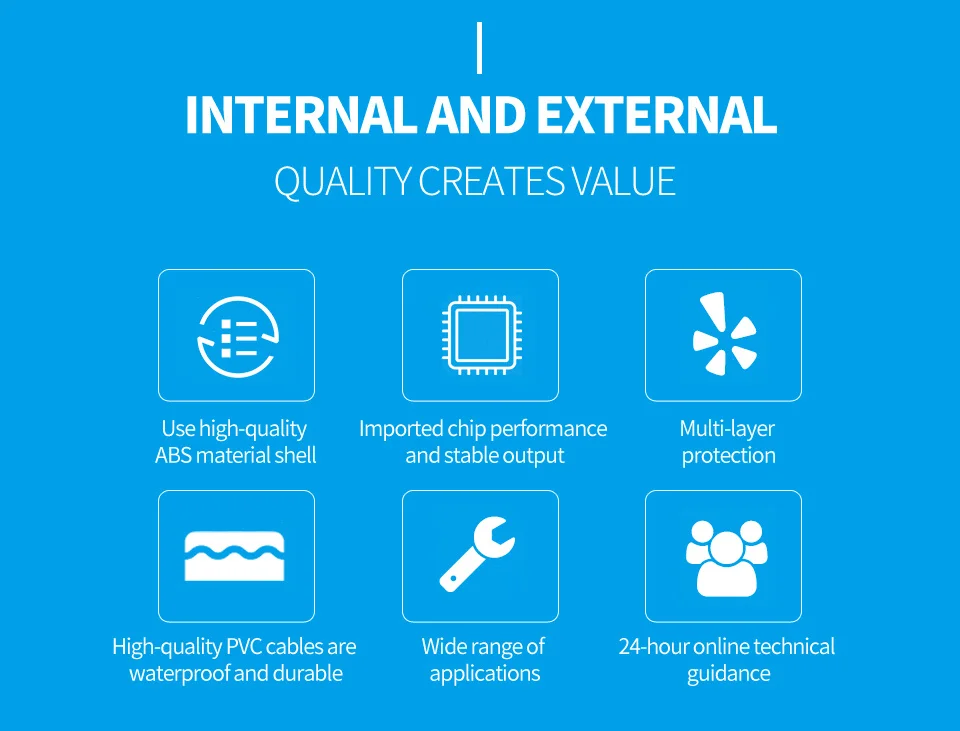 INTERNAL AND EXTERNAL

QUALITY CREATES VALUE

Use high-quality ABS material shell

Imported chip performance and stable output

Multi-layer protection

High-quality PVC cables are waterproof and durable

Wide range of applications

24-hour online technical guidance